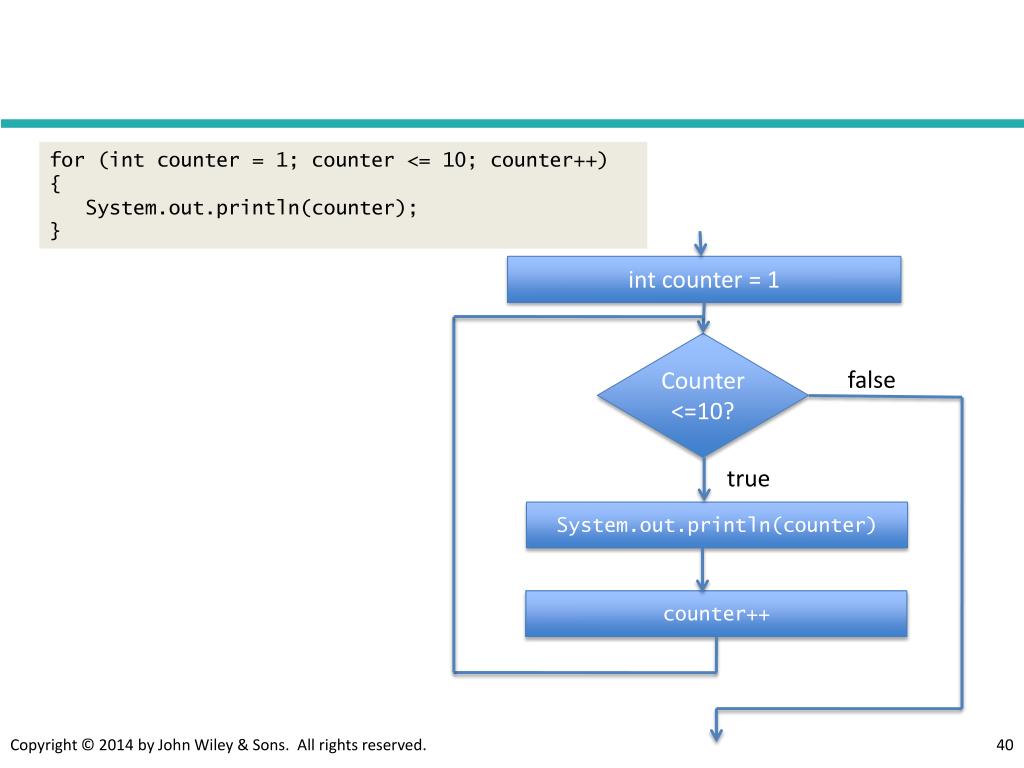 for (int counter = 1; counter <= 10; counter++)
{
   System.out.println(counter);
}

int counter = 1

Counter <=10?

false

true

System.out.println(counter)

counter++

Copyright © 2014 by John Wiley & Sons. All rights reserved.

40